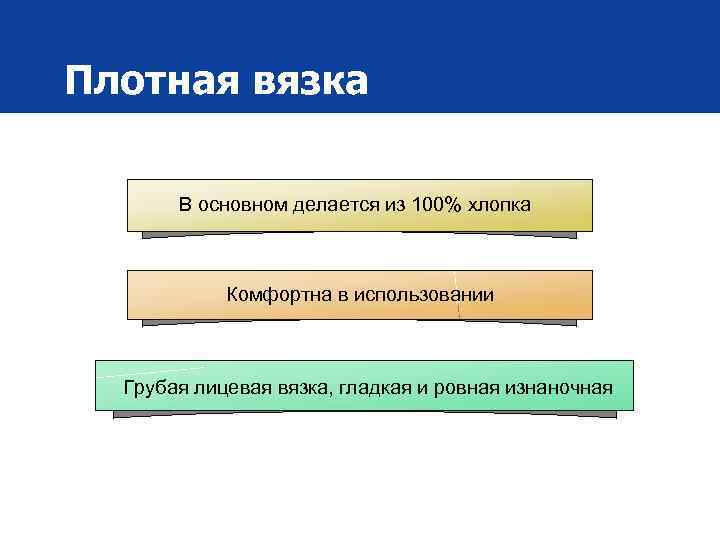 Плотная вязка

В основном делается из 100% хлопка

Комфортна в использовании

Грубая лицевая вязка, гладкая и ровная изнаночная